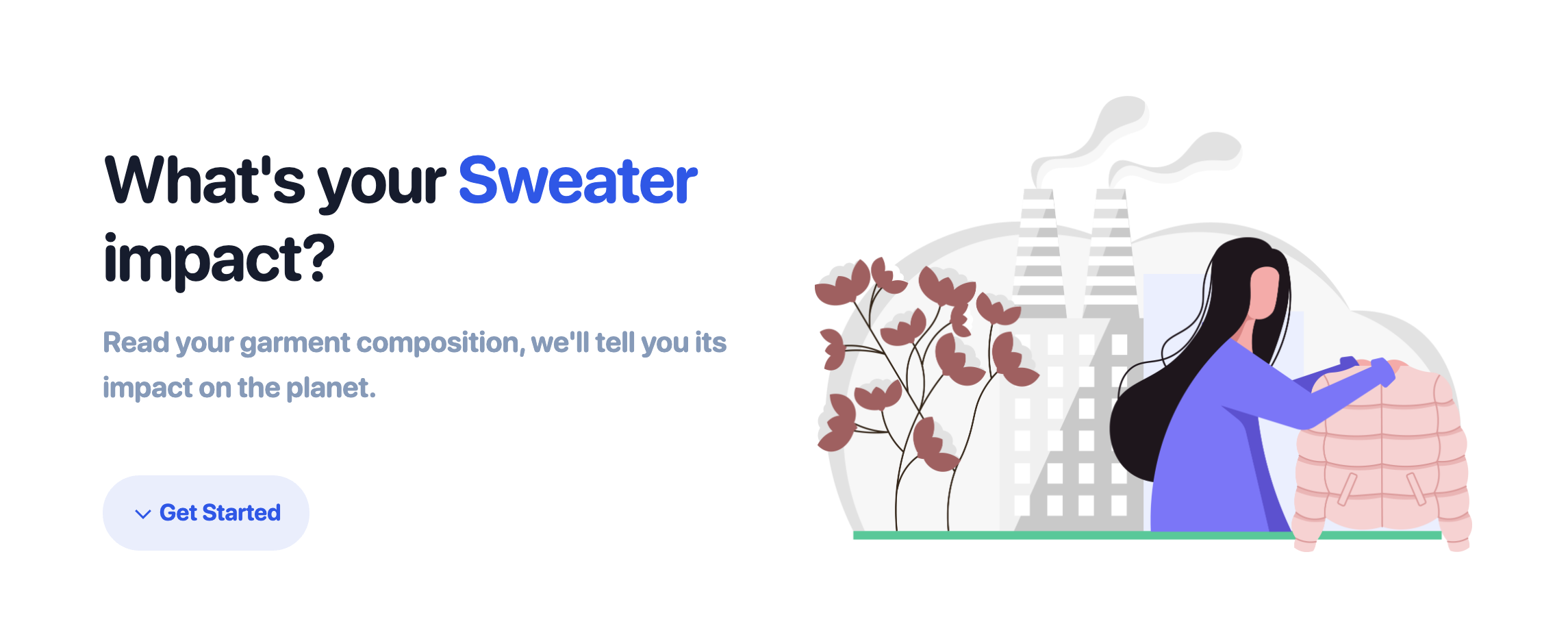 What's your Sweater impact?

Read your garment composition, we'll tell you its impact on the planet.

Get Started